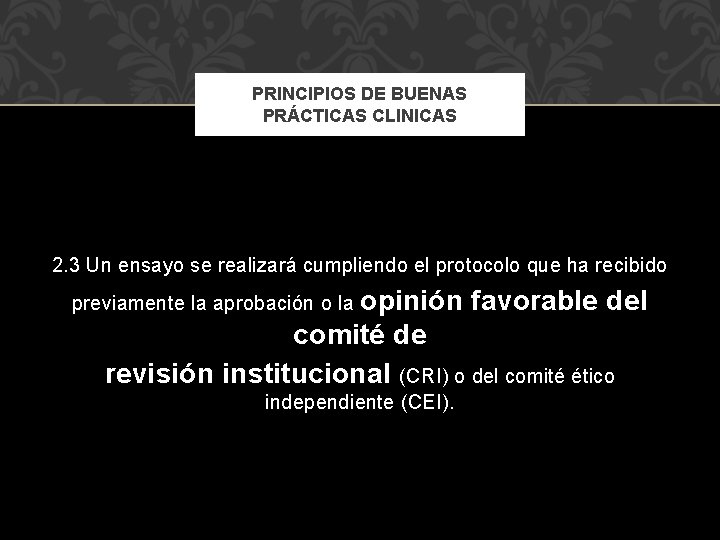 PRINCIPIOS DE BUENAS PRÁCTICAS CLINICAS

2.3 Un ensayo se realizará cumpliendo el protocolo que ha recibido previamente la aprobación o la opinión favorable del comité de revisión institucional (CRI) o del comité ético independiente (CEI).